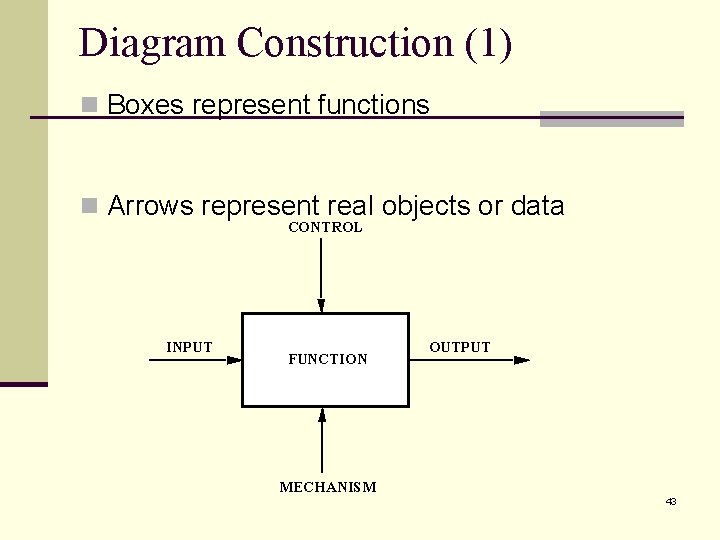 Diagram Construction (1)

Boxes represent functions

Arrows represent real objects or data

CONTROL

INPUT

FUNCTION

OUTPUT

MECHANISM

43